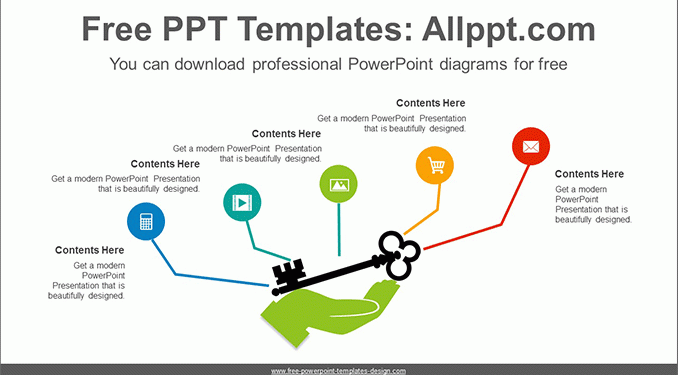 Free PPT Templates: Allppt.com

You can download professional PowerPoint diagrams for free

Contents Here

Get a modern PowerPoint Presentation that is beautifully designed.

Contents Here

Get a modern PowerPoint Presentation that is beautifully designed.

Contents Here

Get a modern PowerPoint Presentation that is beautifully designed.

Contents Here

Get a modern PowerPoint Presentation that is beautifully designed.

Contents Here

Get a modern PowerPoint Presentation that is beautifully designed.

www.free-powerpoint-templates-design.com